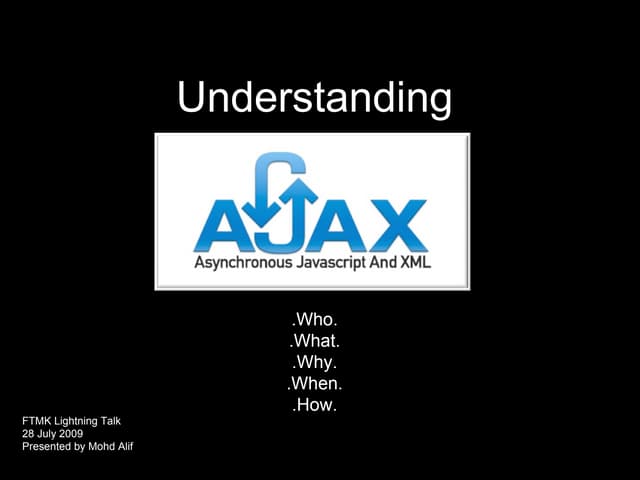 Understanding

AJAX

Asynchronous Javascript And XML

.Who.
.What.
.Why.
.When.
.How.

FTMK Lightning Talk
28 July 2009
Presented by Mohd Alif